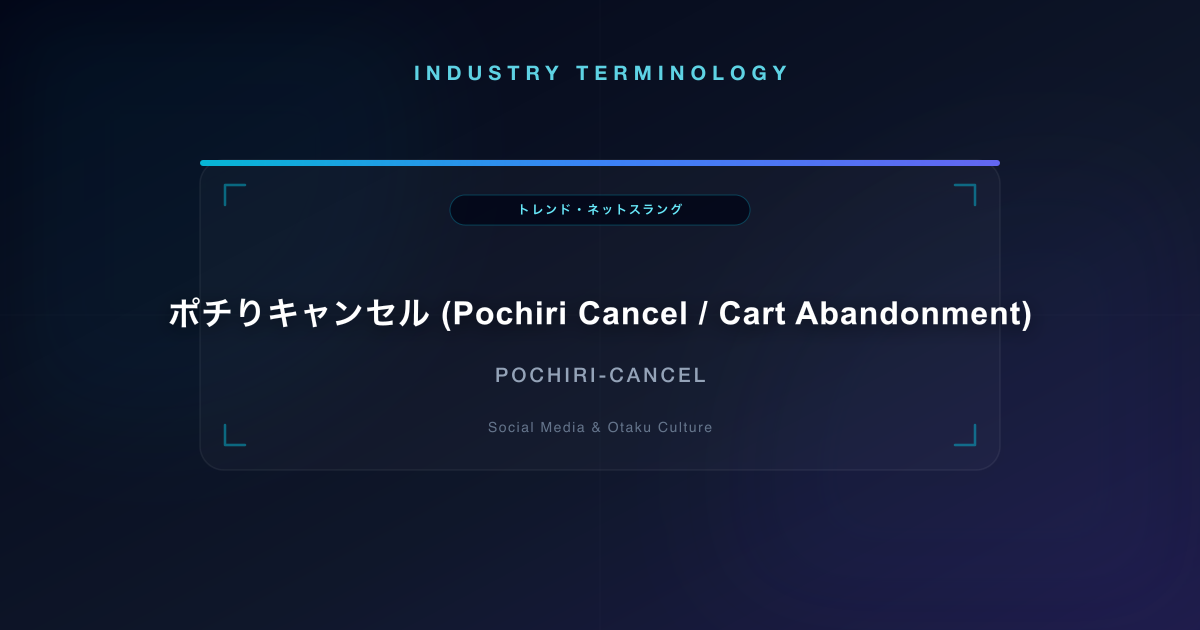 INDUSTRY TERMINOLOGY

トレンド・ネットスラング

ポチりキャンセル (Pochiri Cancel / Cart Abandonment)

POCHIRI-CANCEL

Social Media & Otaku Culture